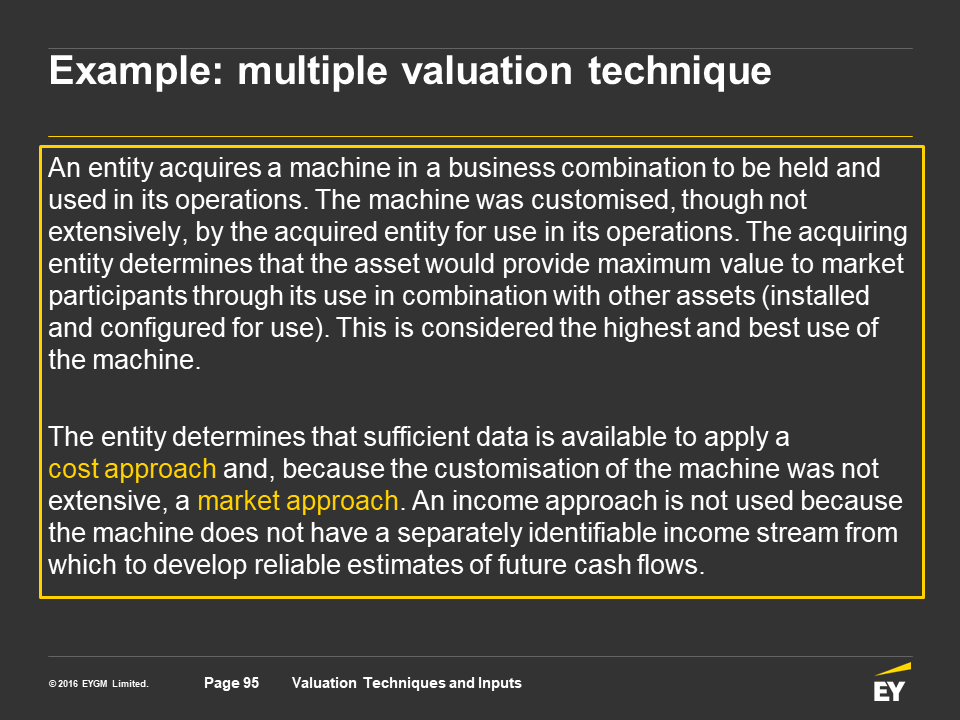 Example: multiple valuation technique

An entity acquires a machine in a business combination to be held and used in its operations. The machine was customised, though not extensively, by the acquired entity for use in its operations. The acquiring entity determines that the asset would provide maximum value to market participants through its use in combination with other assets (installed and configured for use). This is considered the highest and best use of the machine.

The entity determines that sufficient data is available to apply a cost approach and, because the customisation of the machine was not extensive, a market approach. An income approach is not used because the machine does not have a separately identifiable income stream from which to develop reliable estimates of future cash flows.

© 2016 EYGM Limited.

Page 95

Valuation Techniques and Inputs

EY